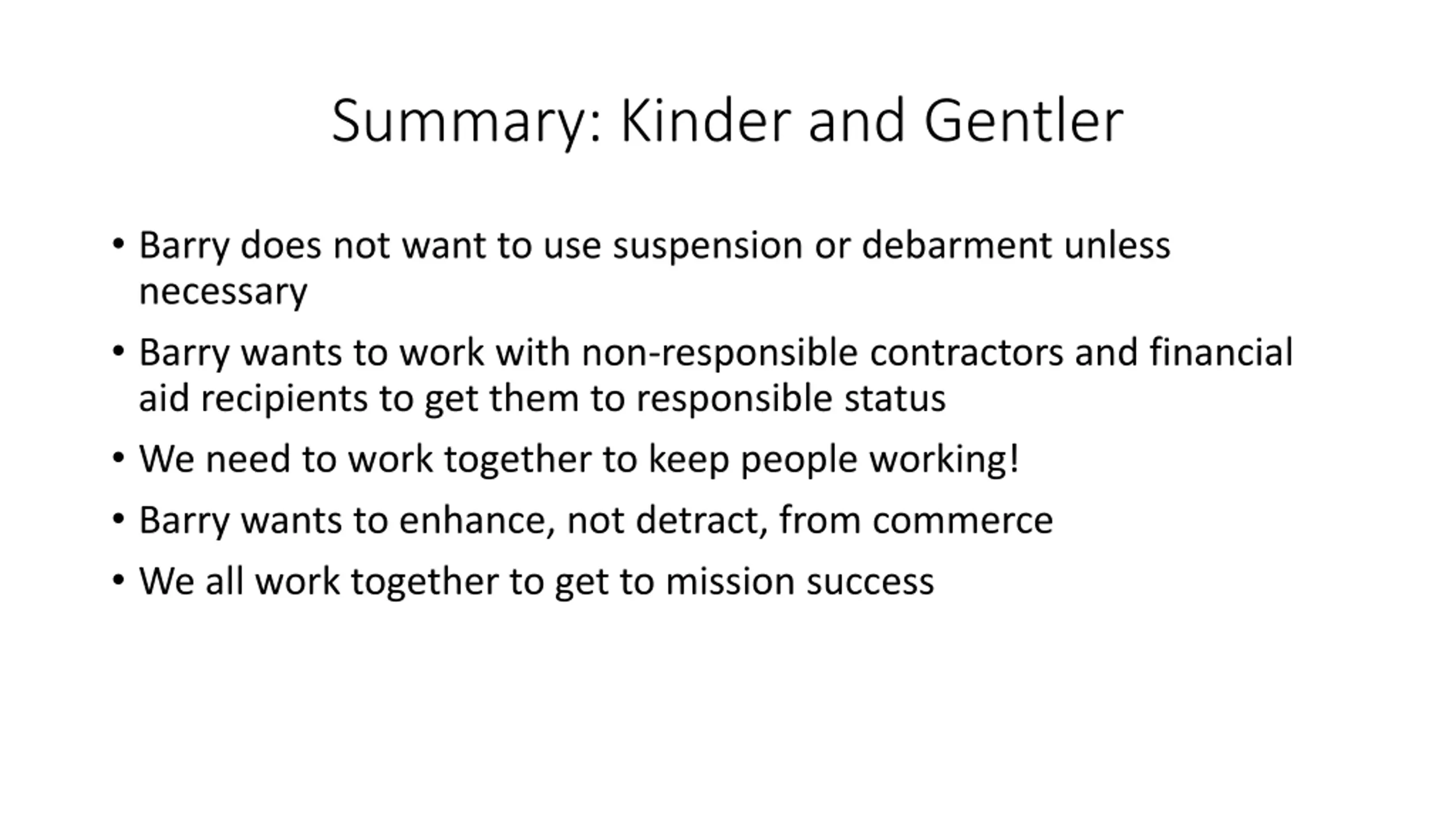 Summary: Kinder and Gentler

• Barry does not want to use suspension or debarment unless necessary

• Barry wants to work with non-responsible contractors and financial aid recipients to get them to responsible status

• We need to work together to keep people working!

• Barry wants to enhance, not detract, from commerce

• We all work together to get to mission success